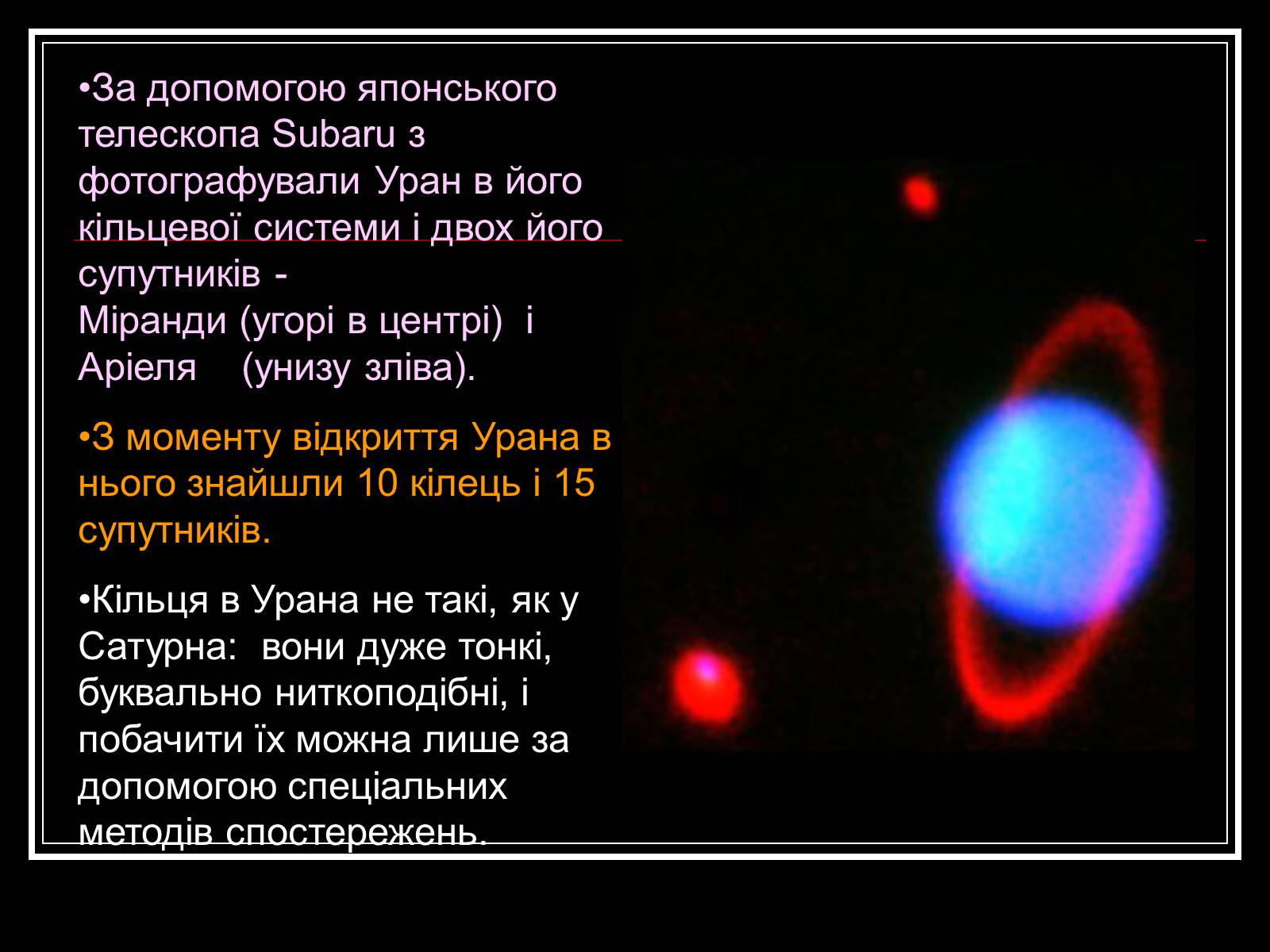 •За допомогою японського телескопа Subaru з фотографували Уран в його кільцевої системи і двох його супутників - Міранди (угорі в центрі) і Аріеля (унизу зліва).

•З моменту відкриття Урана в нього знайшли 10 кілець і 15 супутників.

•Кільця в Урана не такі, як у Сатурна: вони дуже тонкі, буквально ниткоподібні, і побачити їх можна лише за допомогою спеціальних методів спостережень.